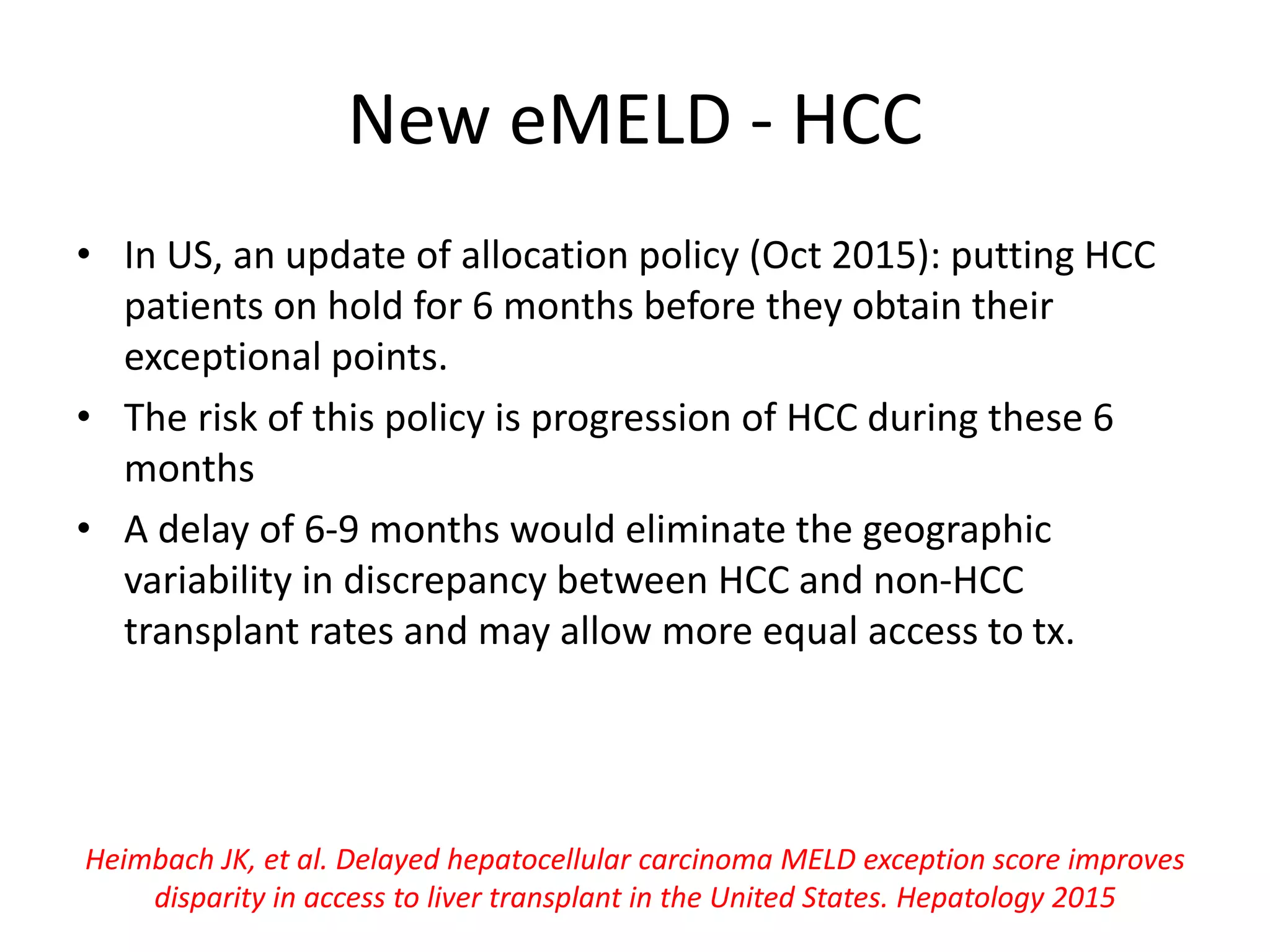 New eMELD - HCC

• In US, an update of allocation policy (Oct 2015): putting HCC patients on hold for 6 months before they obtain their exceptional points.

• The risk of this policy is progression of HCC during these 6 months

• A delay of 6-9 months would eliminate the geographic variability in discrepancy between HCC and non-HCC transplant rates and may allow more equal access to tx.

Heimbach JK, et al. Delayed hepatocellular carcinoma MELD exception score improves disparity in access to liver transplant in the United States. Hepatology 2015